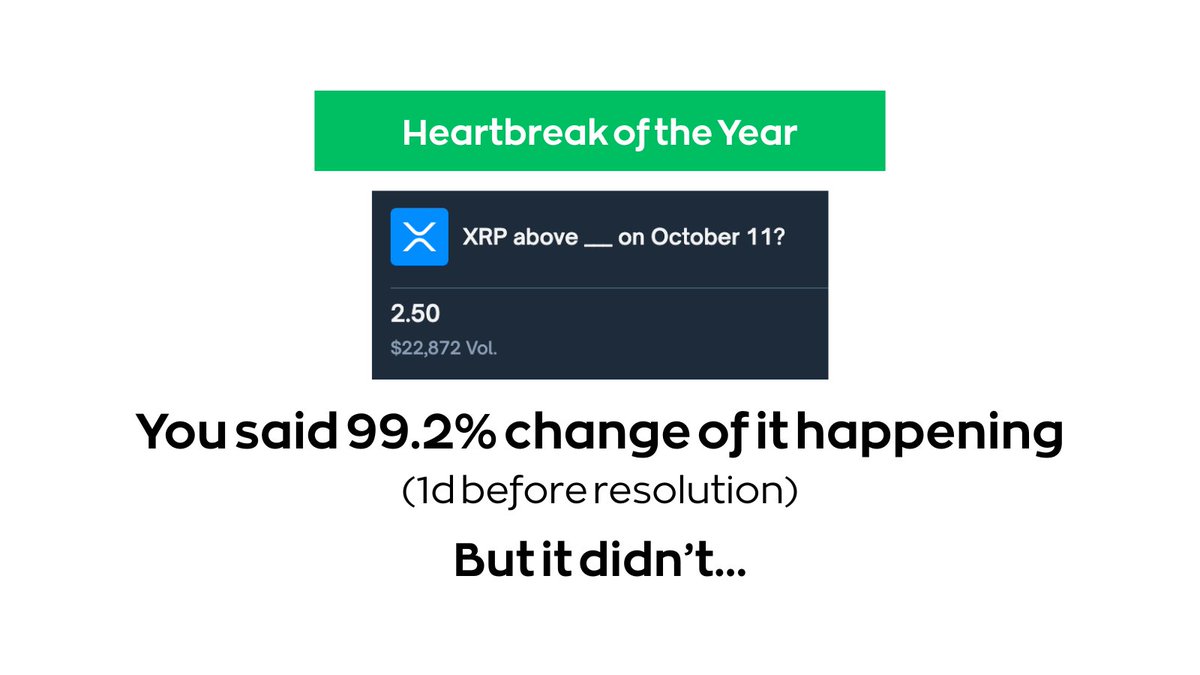 Heartbreak of the Year

XRP above __ on October 11?

2.50

$22,872 Vol.

You said 99.2% change of it happening

(1d before resolution)

But it didn't...